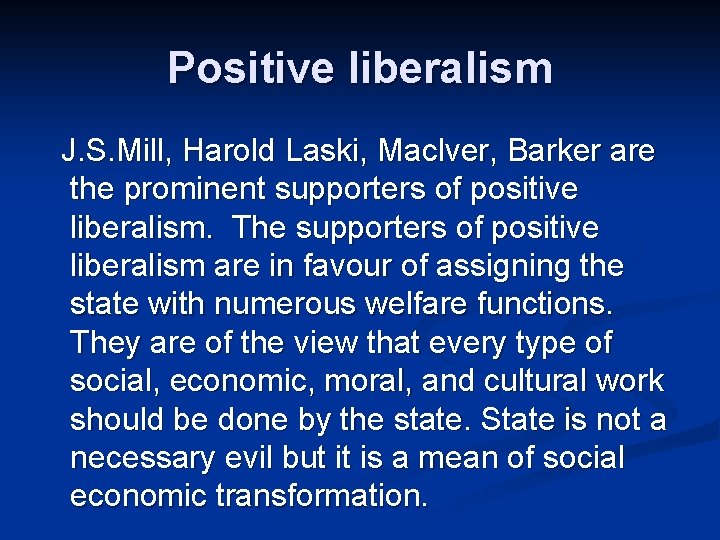 Positive liberalism

J.S.Mill, Harold Laski, MacIver, Barker are the prominent supporters of positive liberalism. The supporters of positive liberalism are in favour of assigning the state with numerous welfare functions. They are of the view that every type of social, economic, moral, and cultural work should be done by the state. State is not a necessary evil but it is a mean of social economic transformation.